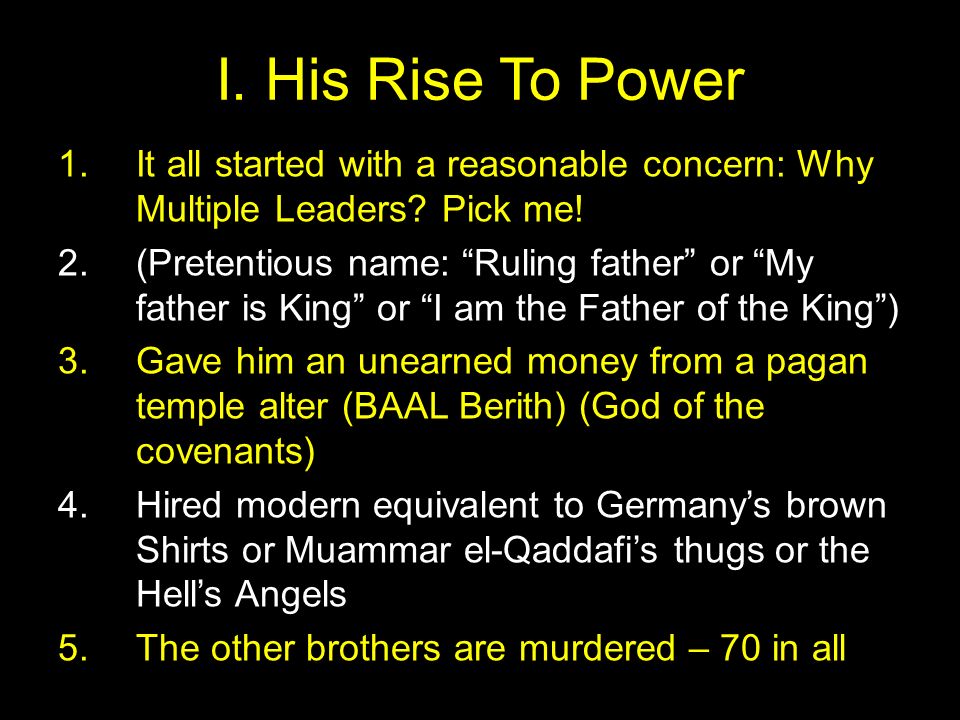 I. His Rise To Power

1. It all started with a reasonable concern: Why Multiple Leaders? Pick me!

2. (Pretentious name: “Ruling father” or “My father is King” or “I am the Father of the King”)

3. Gave him an unearned money from a pagan temple alter (BAAL Berith) (God of the covenants)

4. Hired modern equivalent to Germany’s brown Shirts or Muammar el-Qaddafi’s thugs or the Hell’s Angels

5. The other brothers are murdered – 70 in all